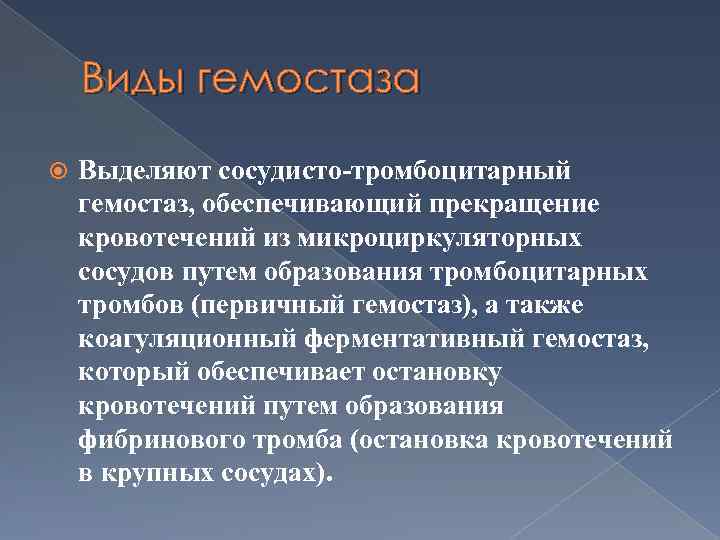 Виды гемостаза

Выделяют сосудисто-тромбоцитарный гемостаз, обеспечивающий прекращение кровотечений из микроциркуляторных сосудов путем образования тромбоцитарных тромбов (первичный гемостаз), а также коагуляционный ферментативный гемостаз, который обеспечивает остановку кровотечений путем образования фибринового тромба (остановка кровотечений в крупных сосудах).